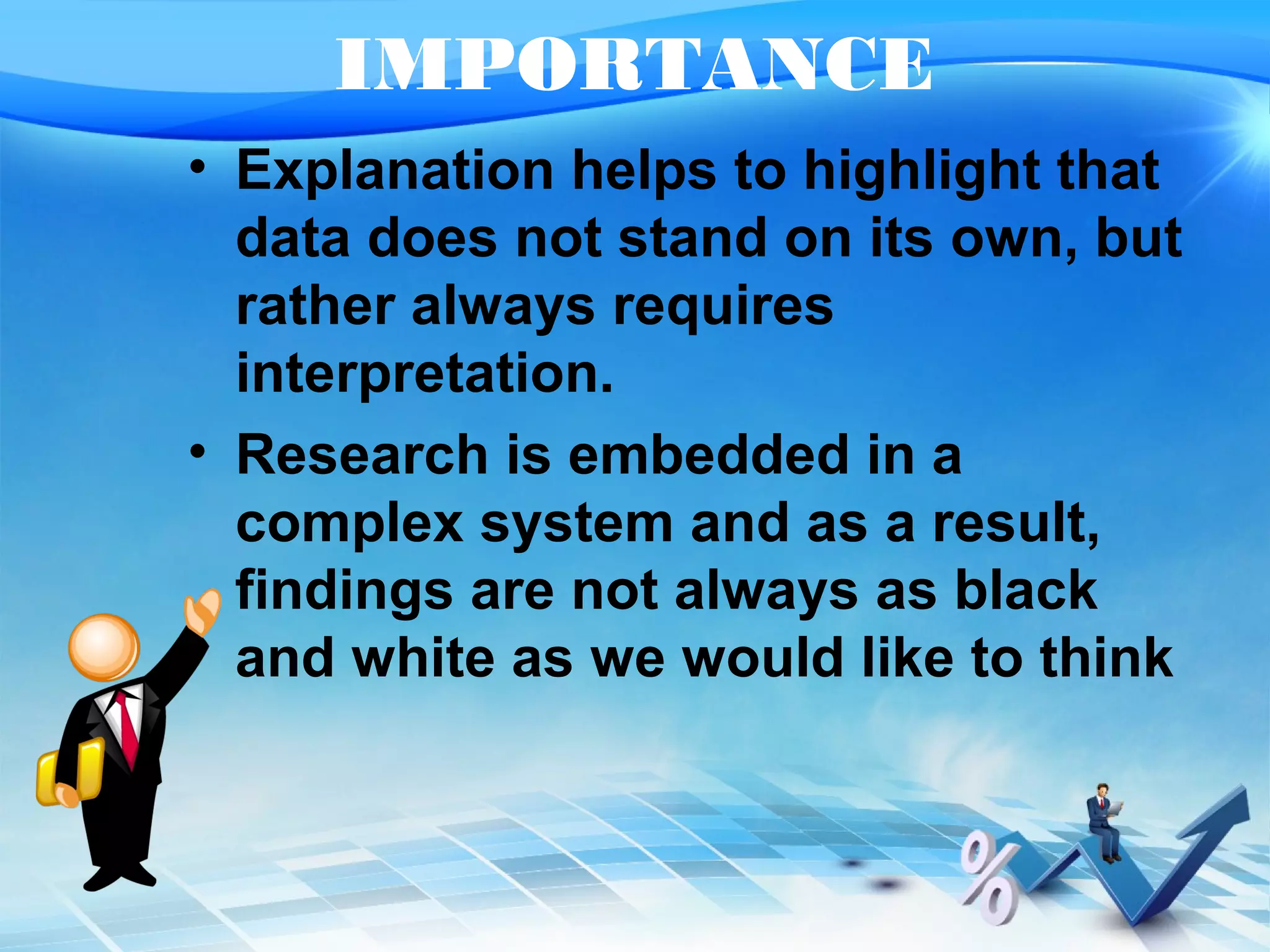 IMPORTANCE

• Explanation helps to highlight that data does not stand on its own, but rather always requires interpretation.

• Research is embedded in a complex system and as a result, findings are not always as black and white as we would like to think

%